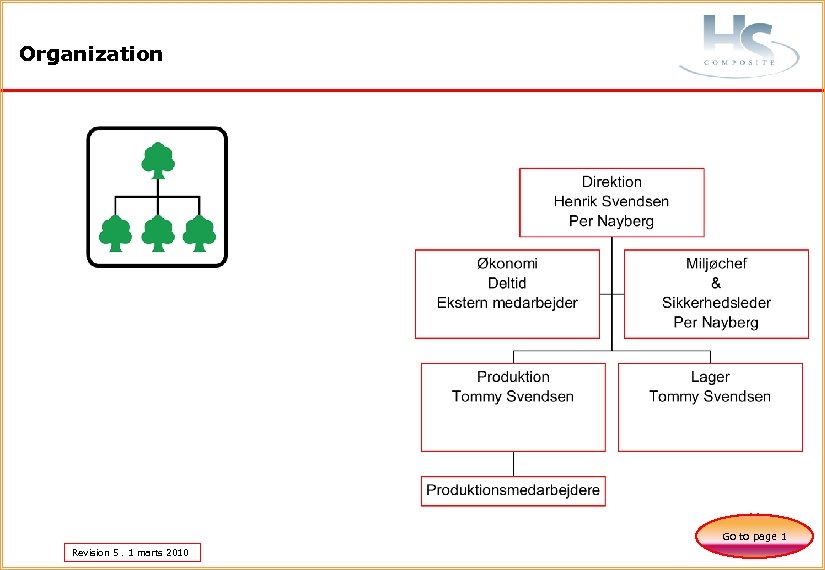 Organization

HS
COMPOSITE

Direktion
Henrik Svendsen
Per Nayberg

Økonomi
Deltid
Ekstern medarbejder

Miljøchef
&
Sikkerhedsleder
Per Nayberg

Produktion
Tommy Svendsen

Lager
Tommy Svendsen

Produktionsmedarbejdere

Revision 5 . 1 marts 2010

Go to page 1